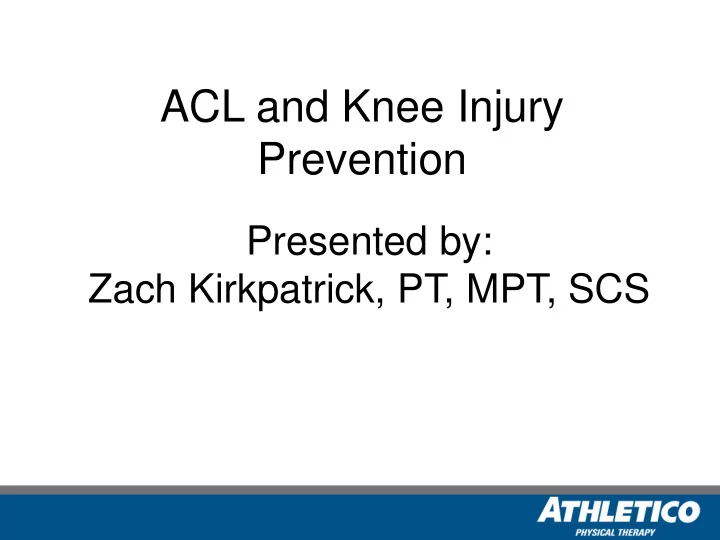 ACL and Knee Injury Prevention

Presented by:
Zach Kirkpatrick, PT, MPT, SCS

ATHLETICO
PHYSICAL THERAPY